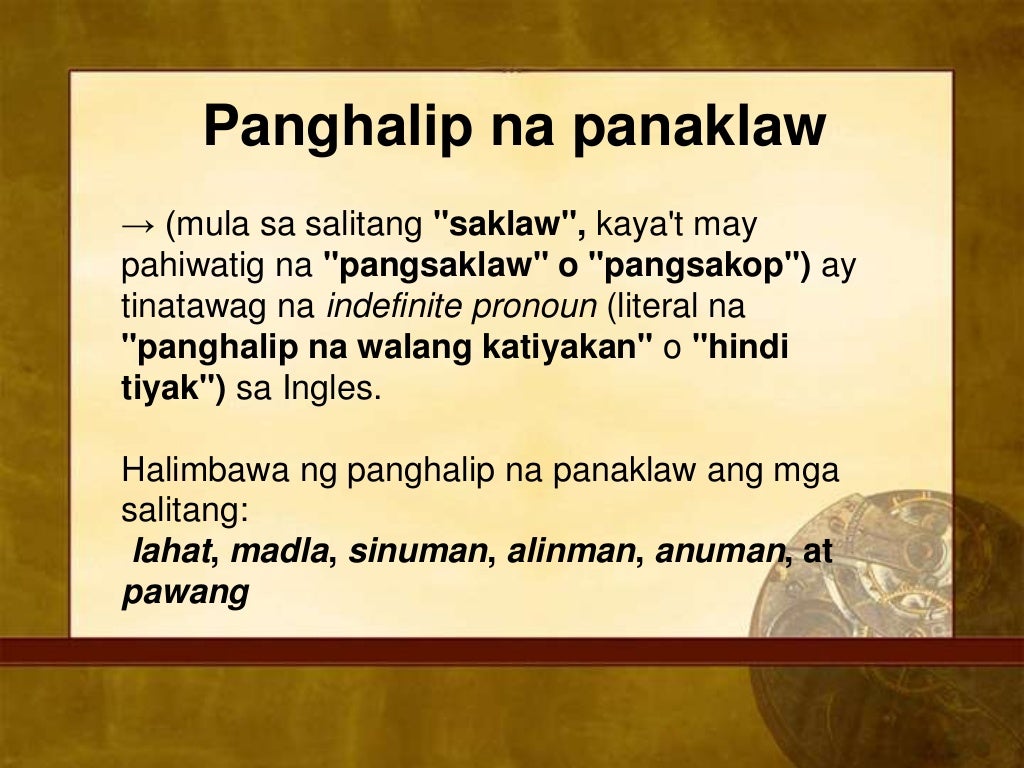 Panghalip na panaklaw

→ (mula sa salitang "saklaw", kaya't may pahiwatig na "pangsaklaw" o "pangsakop") ay tinatawag na indefinite pronoun (literal na "panghalip na walang katiyakan" o "hindi tiyak") sa Ingles.

Halimbawa ng panghalip na panaklaw ang mga salitang:
lahat, madla, sinuman, alinman, anuman, at pawang